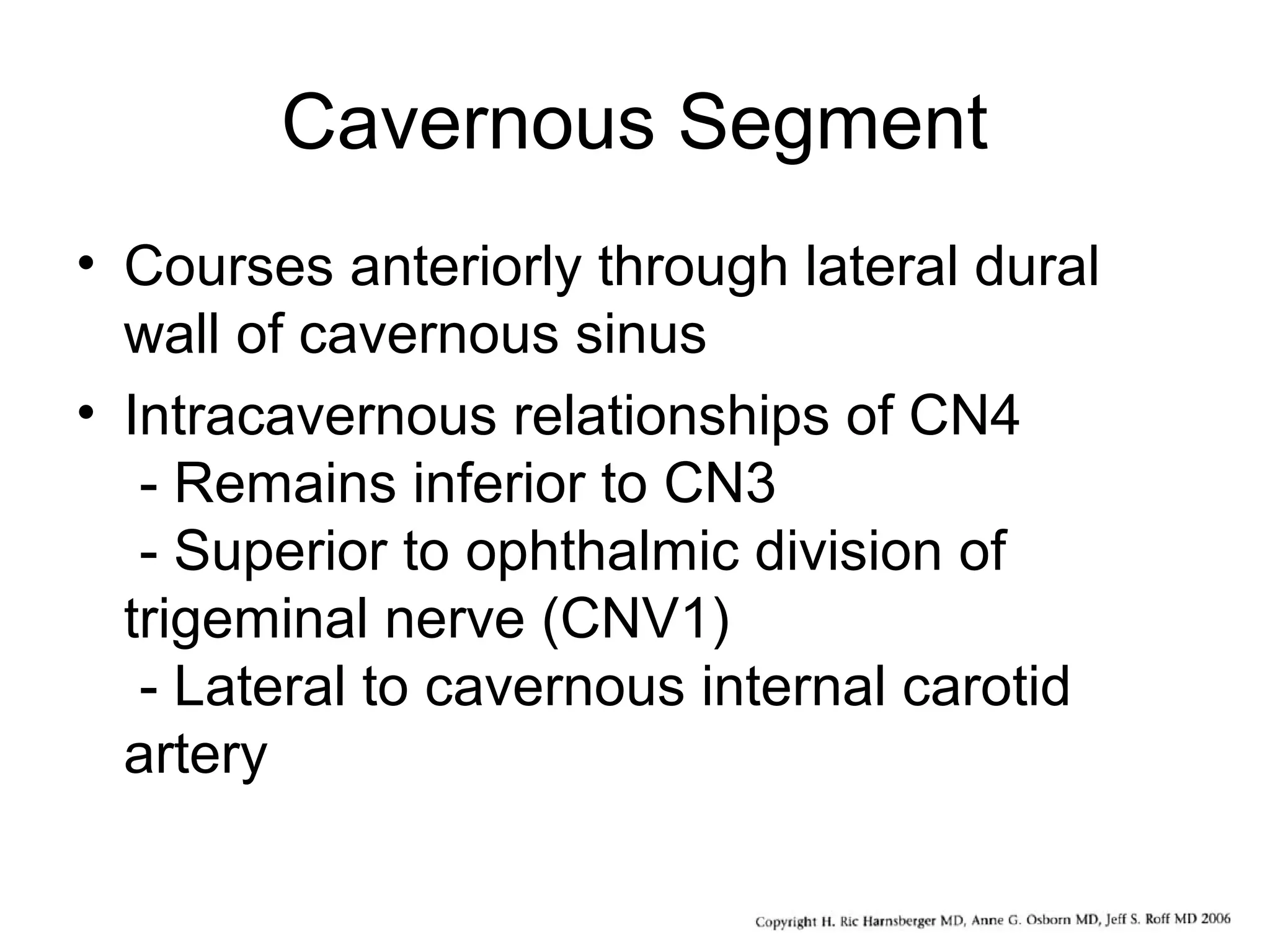 Cavernous Segment

• Courses anteriorly through lateral dural wall of cavernous sinus
• Intracavernous relationships of CN4
- Remains inferior to CN3
- Superior to ophthalmic division of trigeminal nerve (CNV1)
- Lateral to cavernous internal carotid artery

Copyright H. Ric Harnsberger MD, Anne G. Osborn MD, Jeff S. Roff MD 2006